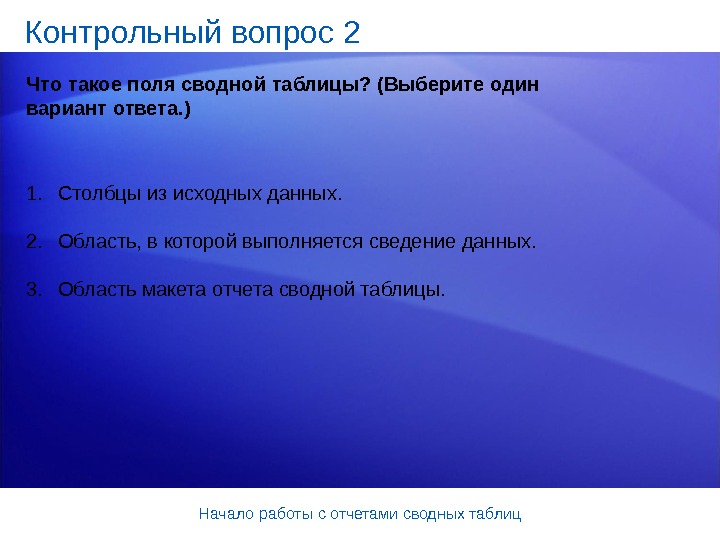 Контрольный вопрос 2

Что такое поля сводной таблицы? (Выберите один вариант ответа.)

1. Столбцы из исходных данных.

2. Область, в которой выполняется сведение данных.

3. Область макета отчета сводной таблицы.

Начало работы с отчетами сводных таблиц